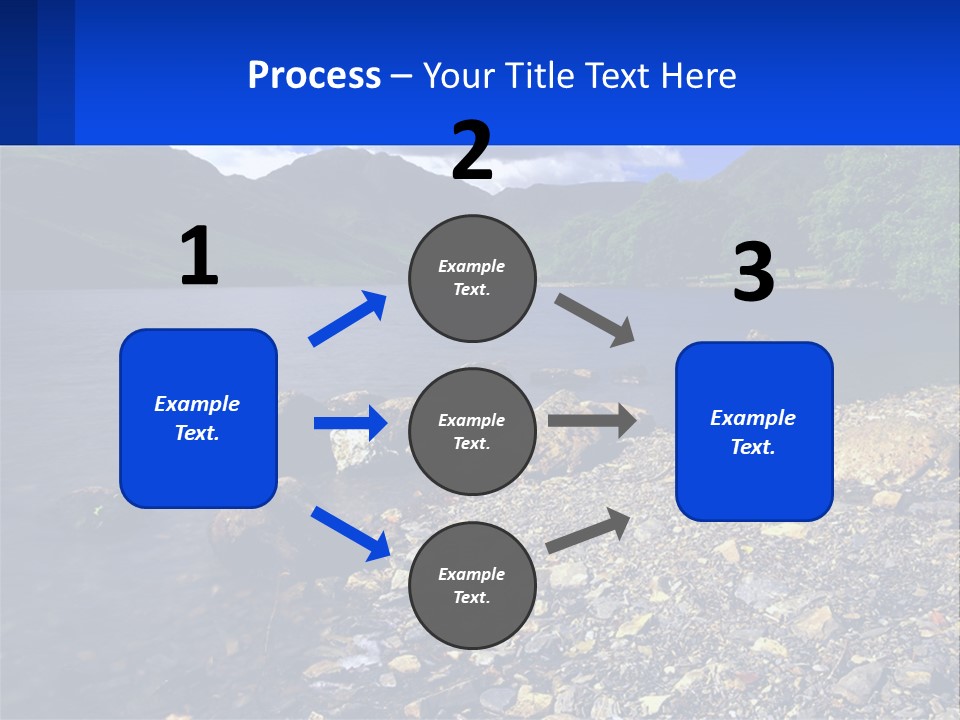 Process – Your Title Text Here

1

Example Text.

2

Example Text.

Example Text.

Example Text.

3

Example Text.